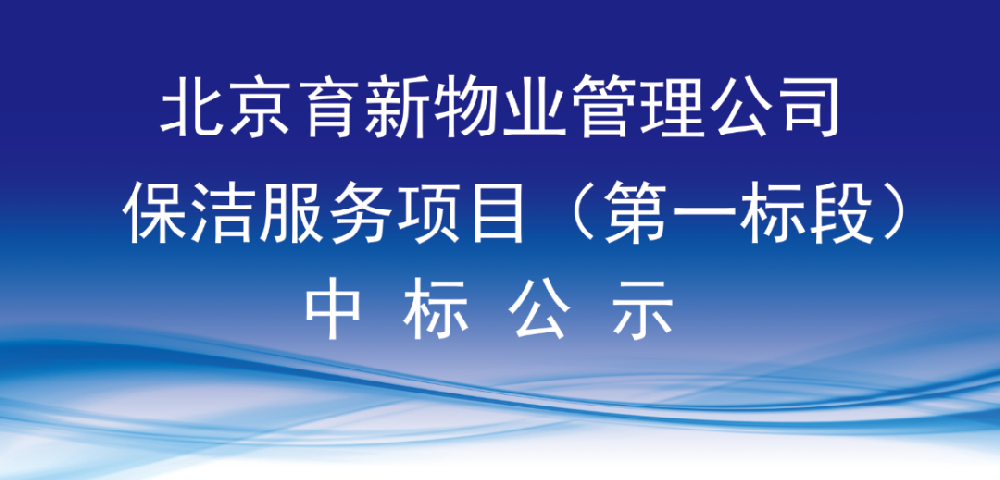 北京育新物业管理公司
保洁服务项目（第一标段）
中 标 公 示